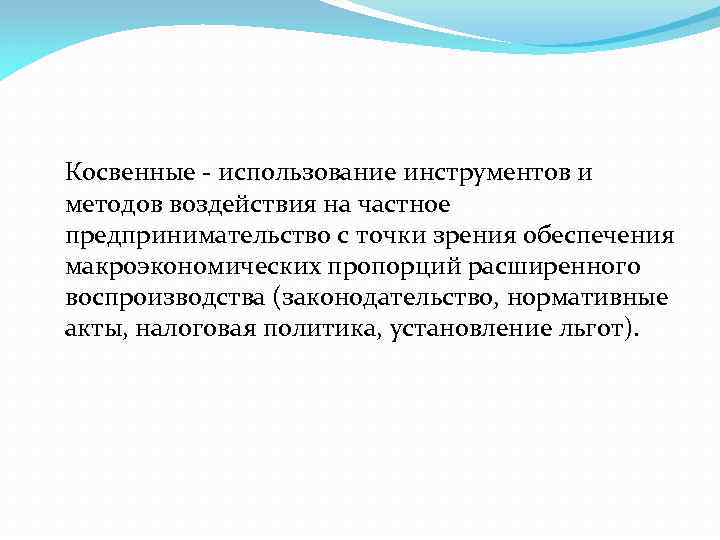 Косвенные - использование инструментов и методов воздействия на частное предпринимательство с точки зрения обеспечения макроэкономических пропорций расширенного воспроизводства (законодательство, нормативные акты, налоговая политика, установление льгот).